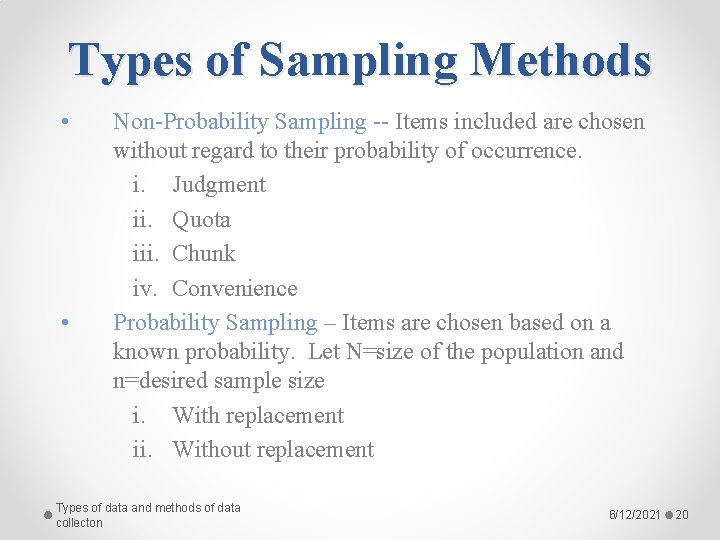 Types of Sampling Methods

• Non-Probability Sampling -- Items included are chosen without regard to their probability of occurrence.

i. Judgment
ii. Quota
iii. Chunk
iv. Convenience

• Probability Sampling – Items are chosen based on a known probability. Let N=size of the population and n=desired sample size

i. With replacement
ii. Without replacement

Types of data and methods of data collecton

6/12/2021 20